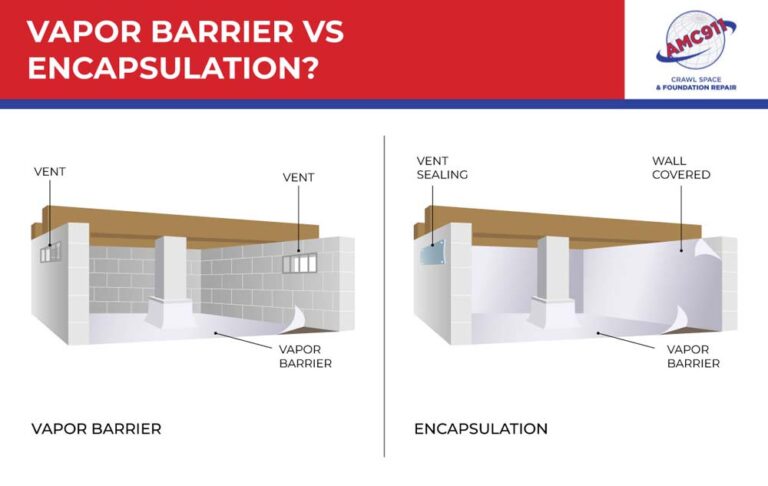 VAPOR BARRIER VS ENCAPSULATION?

AMC911
CRAWL SPACE
& FOUNDATION REPAIR

VENT

VENT

VAPOR BARRIER

VAPOR BARRIER

VENT SEALING

WALL COVERED

VAPOR BARRIER

ENCAPSULATION